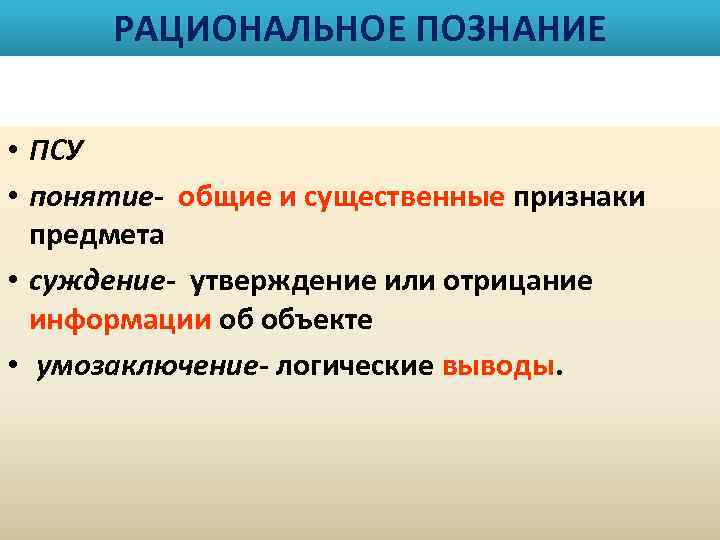 РАЦИОНАЛЬНОЕ ПОЗНАНИЕ

• ПСУ
• понятие- общие и существенные признаки предмета
• суждение- утверждение или отрицание информации об объекте
• умозаключение- логические выводы.